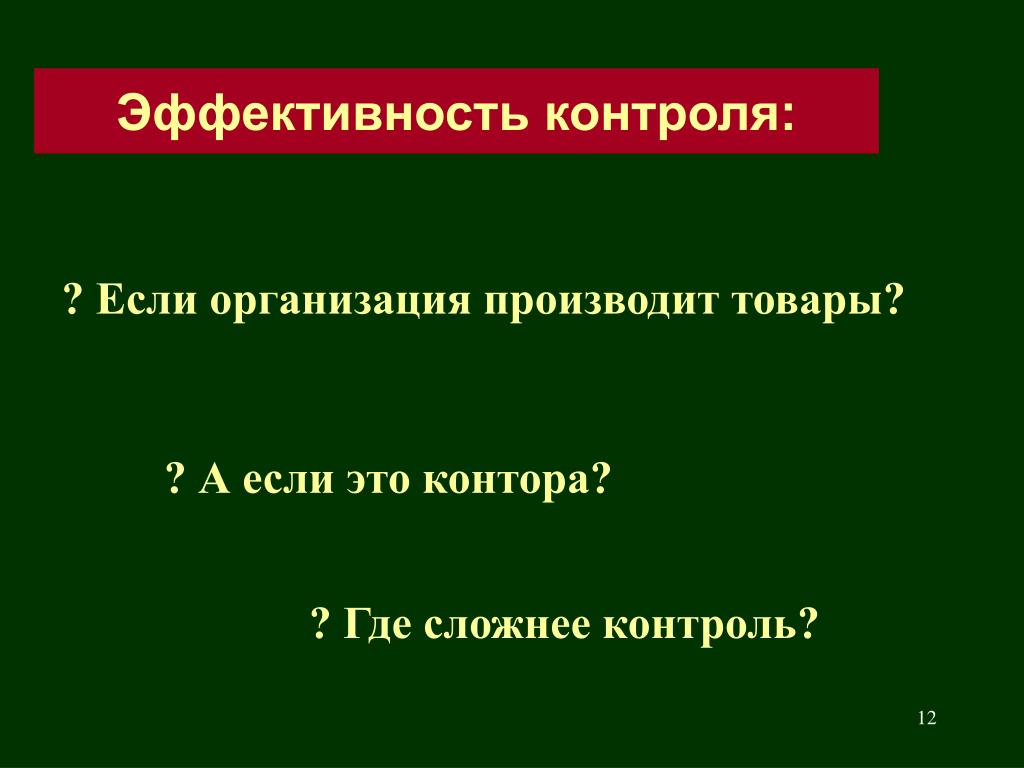 Эффективность контроля:

? Если организация производит товары?

? А если это контора?

? Где сложнее контроль?

12